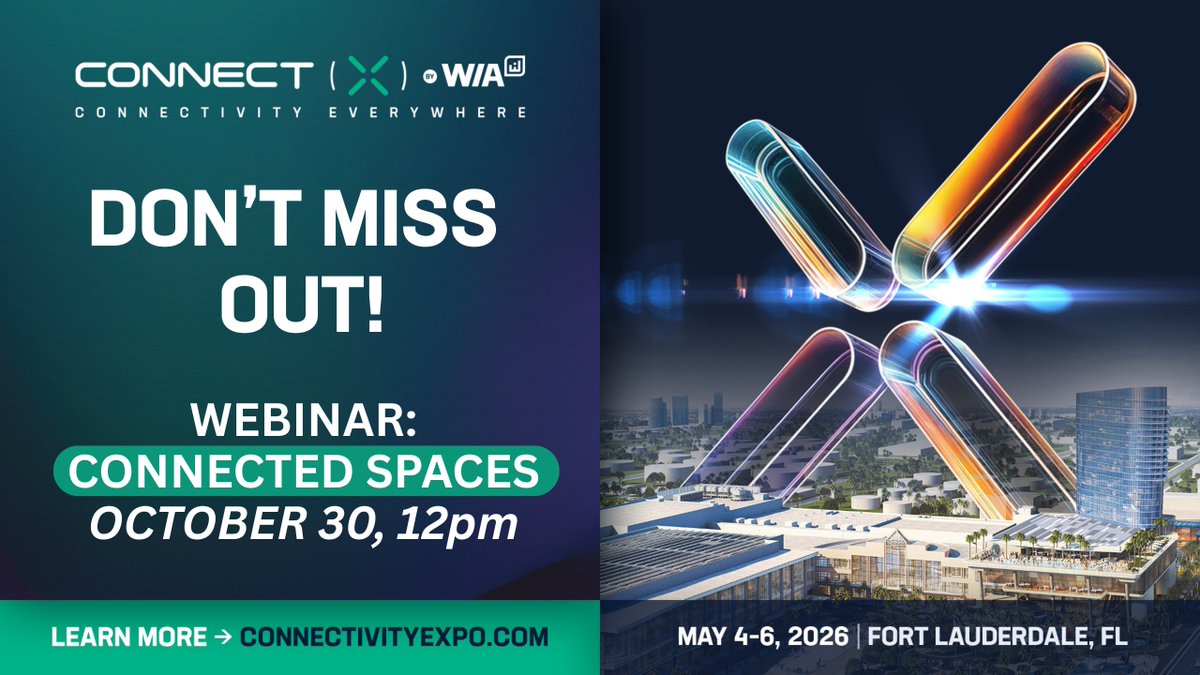 CONNECT (X) BY WIA
CONNECTIVITY EVERYWHERE

DON'T MISS OUT!

WEBINAR:
CONNECTED SPACES
OCTOBER 30, 12pm

LEARN MORE → CONNECTIVITYEXPO.COM

MAY 4-6, 2026 | FORT LAUDERDALE, FL